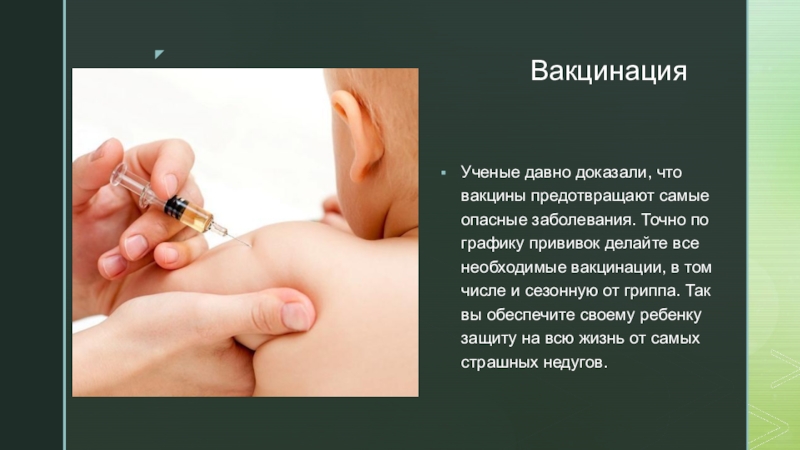 Вакцинация

Ученые давно доказали, что вакцины предотвращают самые опасные заболевания. Точно по графику прививок делайте все необходимые вакцинации, в том числе и сезонную от гриппа. Так вы обеспечите своему ребенку защиту на всю жизнь от самых страшных недугов.